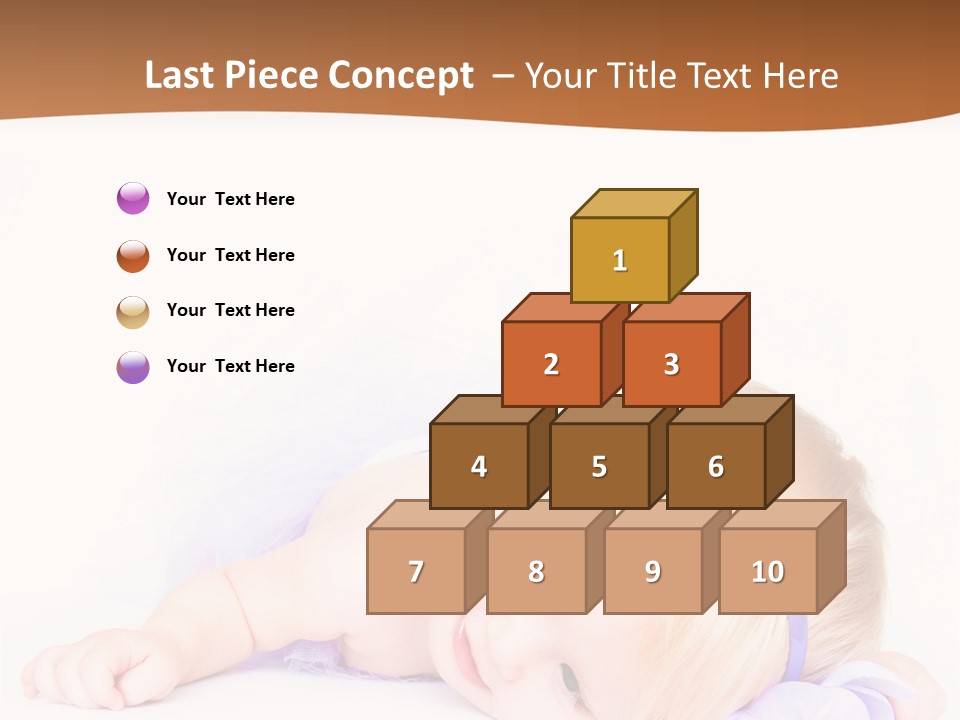 Last Piece Concept – Your Title Text Here

Your Text Here

Your Text Here

Your Text Here

Your Text Here

1

2

3

4

5

6

7

8

9

10